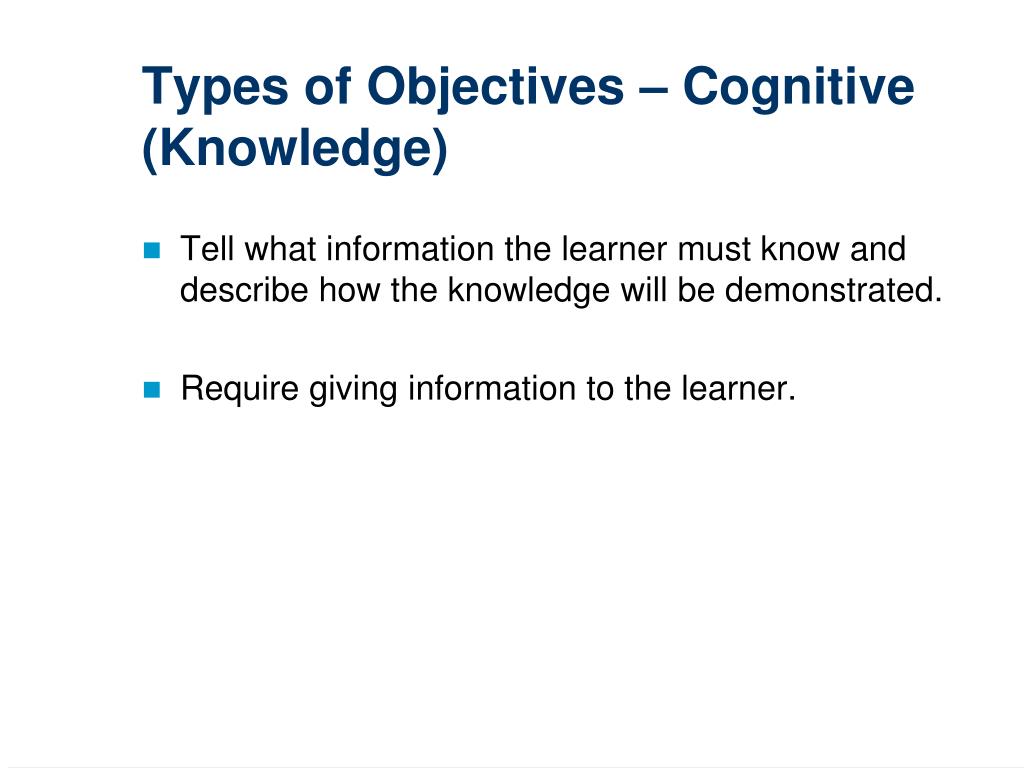 Types of Objectives – Cognitive (Knowledge)

- Tell what information the learner must know and describe how the knowledge will be demonstrated.

- Require giving information to the learner.